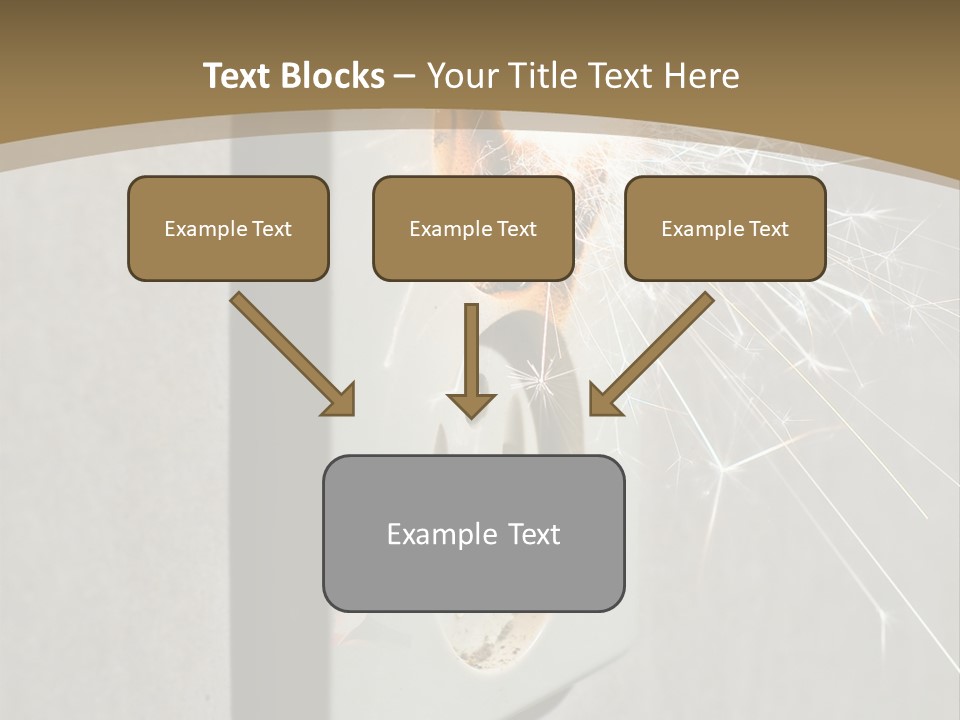 Text Blocks – Your Title Text Here

Example Text

Example Text

Example Text

Example Text